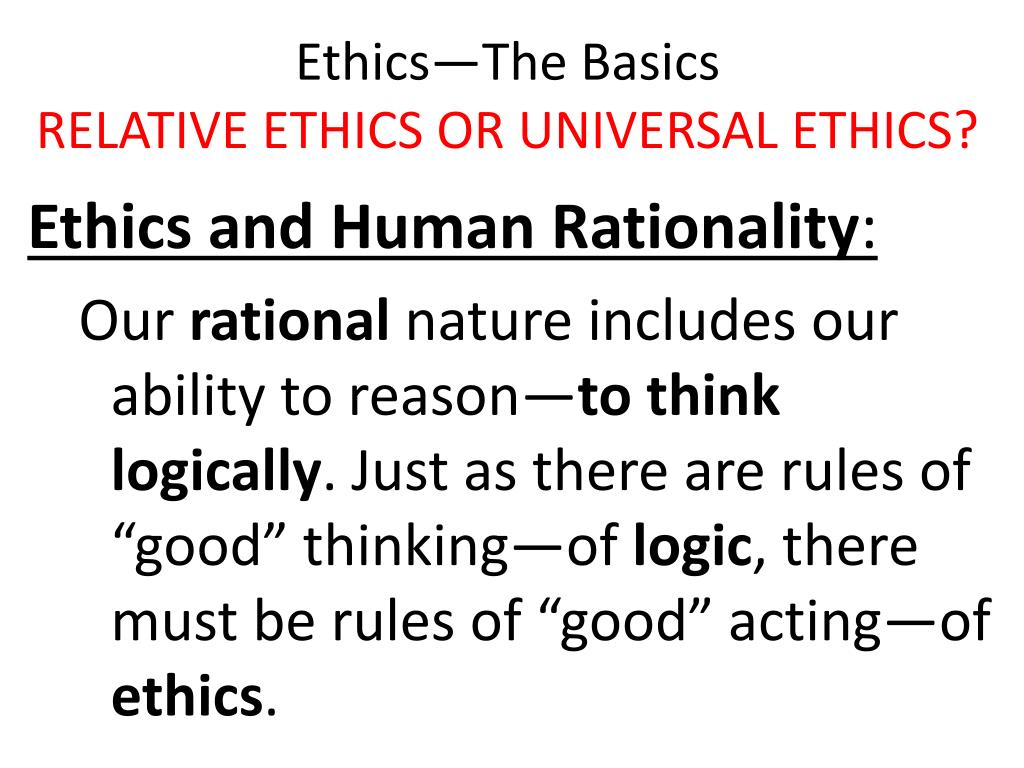 Ethics—The Basics
RELATIVE ETHICS OR UNIVERSAL ETHICS?

Ethics and Human Rationality:

Our rational nature includes our ability to reason—to think logically. Just as there are rules of “good” thinking—of logic, there must be rules of “good” acting—of ethics.